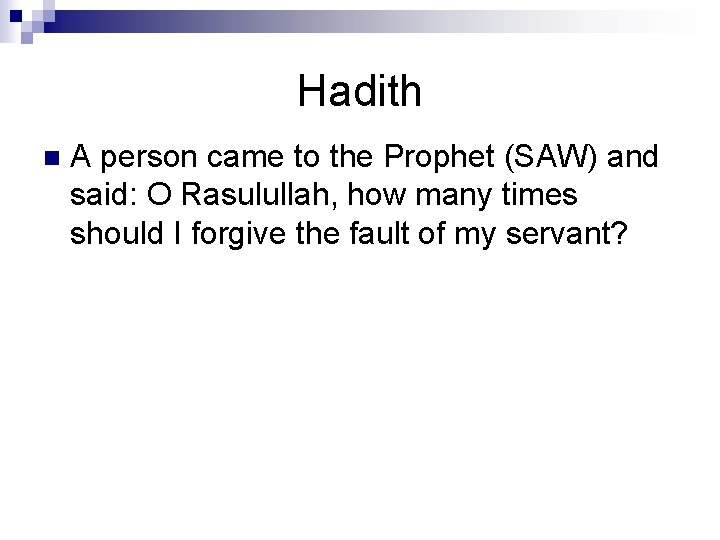 Hadith

A person came to the Prophet (SAW) and said: O Rasulullah, how many times should I forgive the fault of my servant?